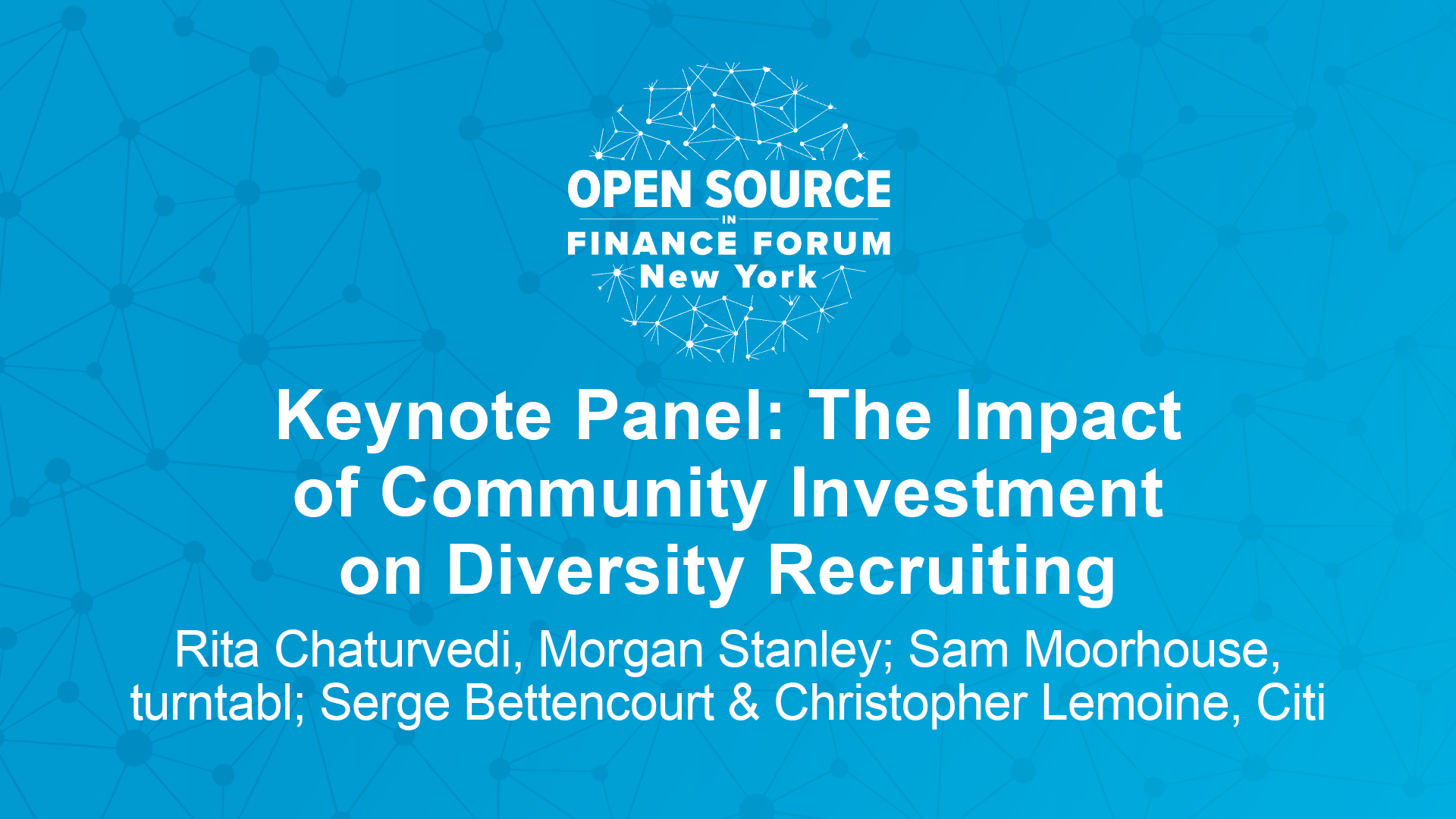 OPEN SOURCE
IN
FINANCE FORUM
New York

Keynote Panel: The Impact of Community Investment on Diversity Recruiting

Rita Chaturvedi, Morgan Stanley; Sam Moorhouse, turntabl; Serge Bettencourt & Christopher Lemoine, Citi